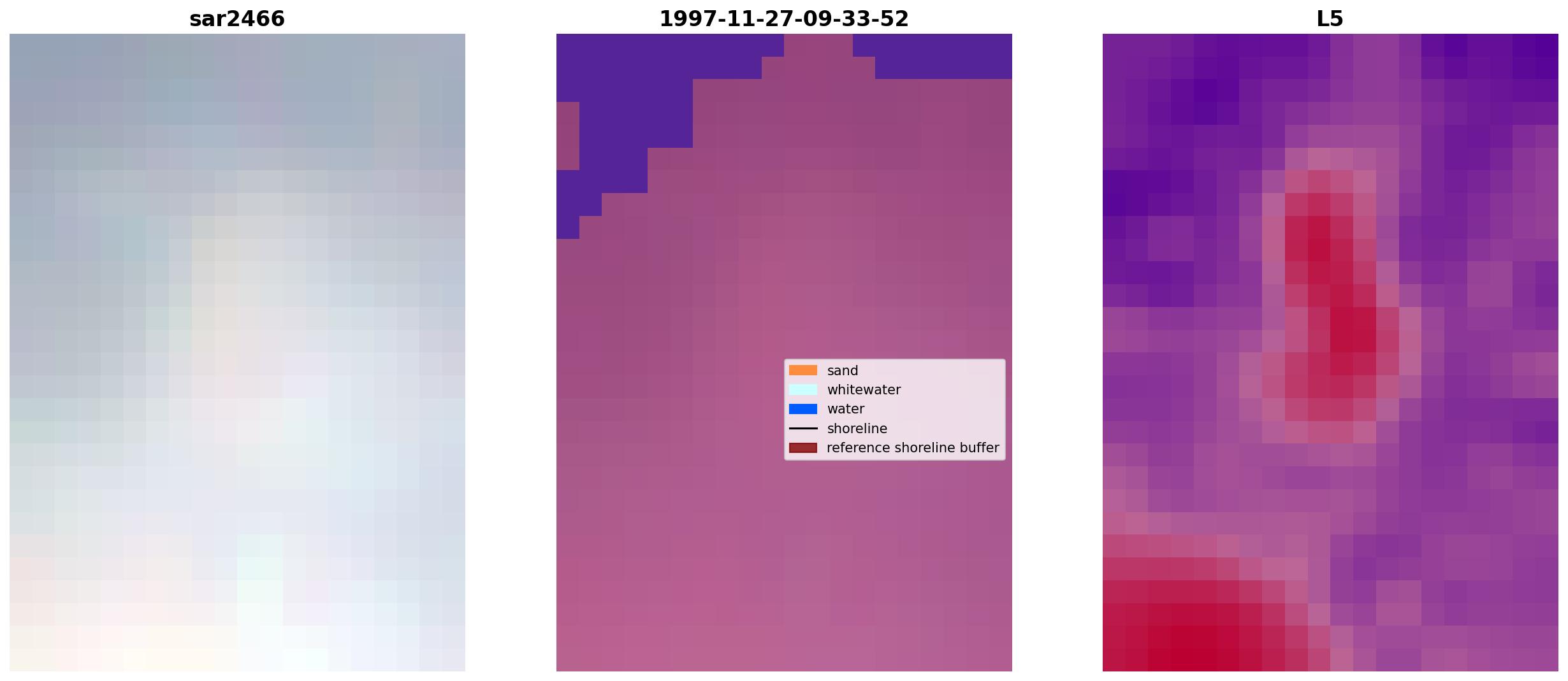 sar2466

1997-11-27-09-33-52

sand
whitewater
water
shoreline
reference shoreline buffer

L5